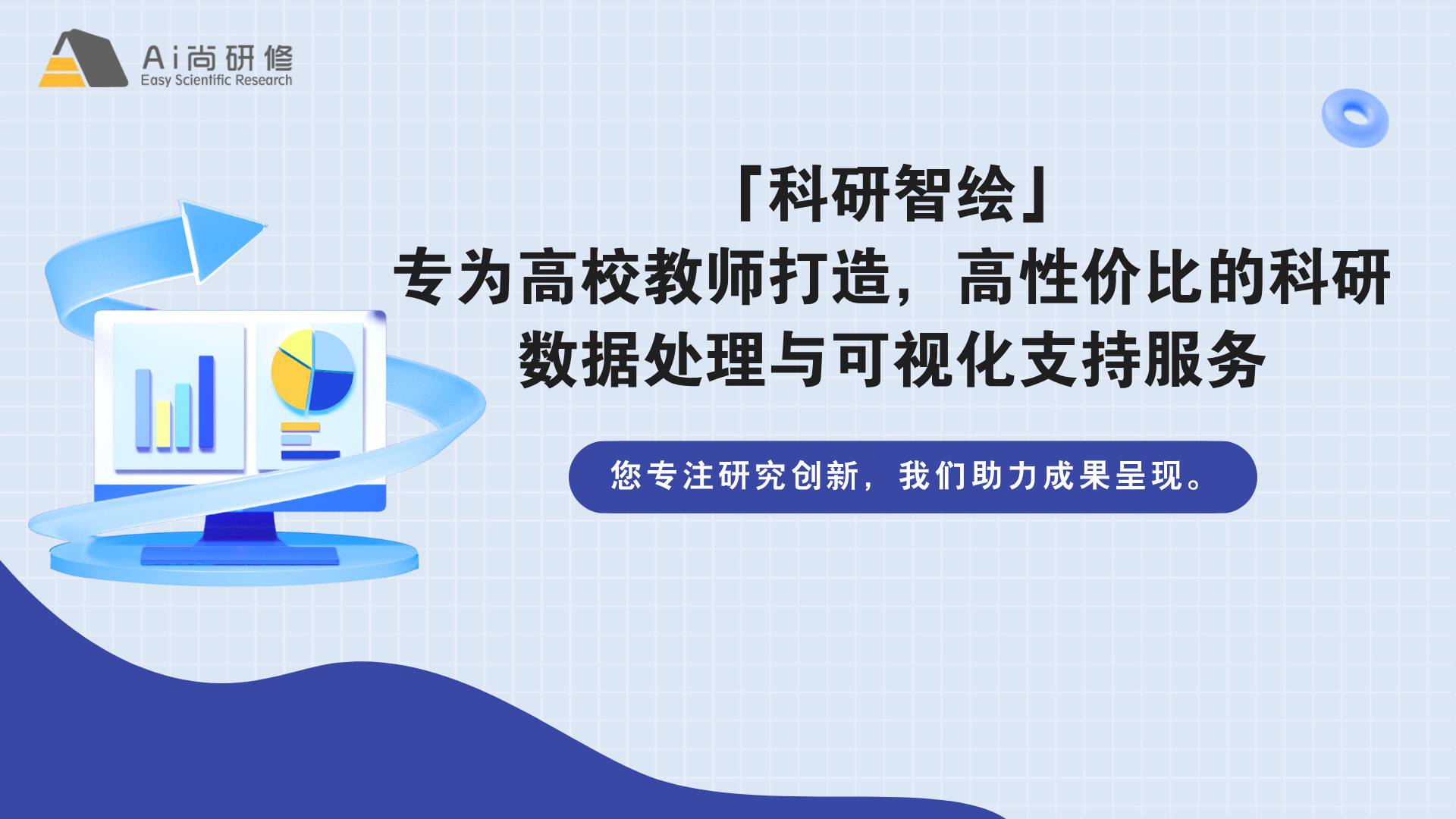 Ai尚研修
Easy Scientific Research

「科研智绘」
专为高校教师打造，高性价比的科研数据处理与可视化支持服务

您专注研究创新，我们助力成果呈现。